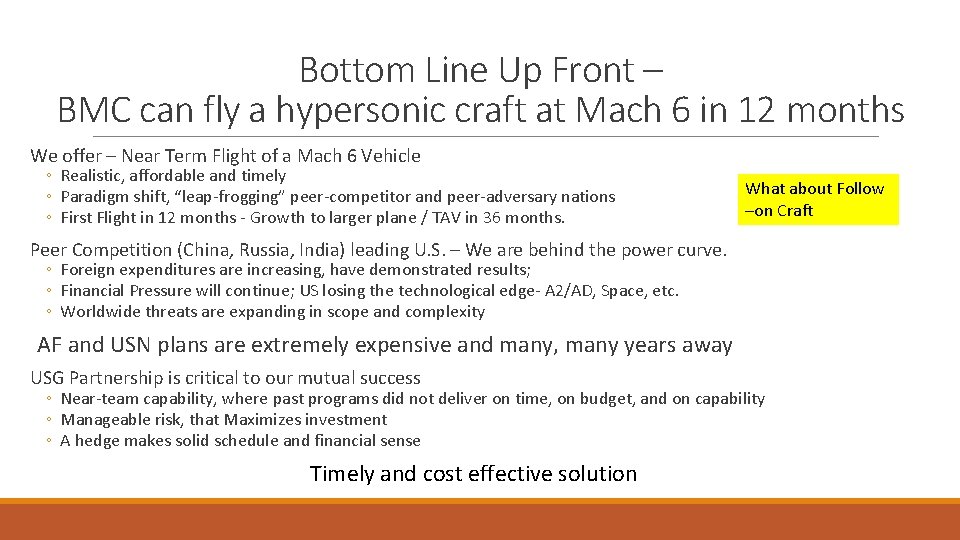 Bottom Line Up Front –
BMC can fly a hypersonic craft at Mach 6 in 12 months

We offer – Near Term Flight of a Mach 6 Vehicle
◦ Realistic, affordable and timely
◦ Paradigm shift, “leap-frogging” peer-competitor and peer-adversary nations
◦ First Flight in 12 months - Growth to larger plane / TAV in 36 months.

What about Follow –on Craft

Peer Competition (China, Russia, India) leading U.S. – We are behind the power curve.
◦ Foreign expenditures are increasing, have demonstrated results;
◦ Financial Pressure will continue; US losing the technological edge- A2/AD, Space, etc.
◦ Worldwide threats are expanding in scope and complexity

AF and USN plans are extremely expensive and many, many years away

USG Partnership is critical to our mutual success
◦ Near-team capability, where past programs did not deliver on time, on budget, and on capability
◦ Manageable risk, that Maximizes investment
◦ A hedge makes solid schedule and financial sense

Timely and cost effective solution